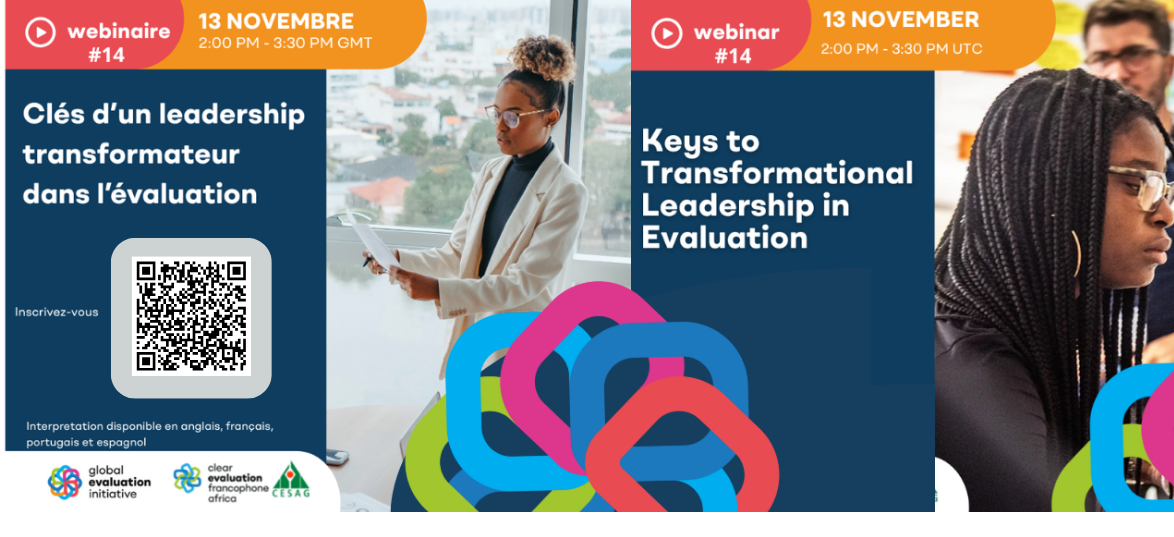 webinaire #14

13 NOVEMBRE
2:00 PM - 3:30 PM GMT

Clés d'un leadership transformateur dans l'évaluation

Inscrivez-vous

Interpretation disponible en anglais, français, portugais et espagnol

global evaluation initiative

clear evaluation francophone africa

CESAG

webinar #14

13 NOVEMBER
2:00 PM - 3:30 PM UTC

Keys to Transformational Leadership in Evaluation